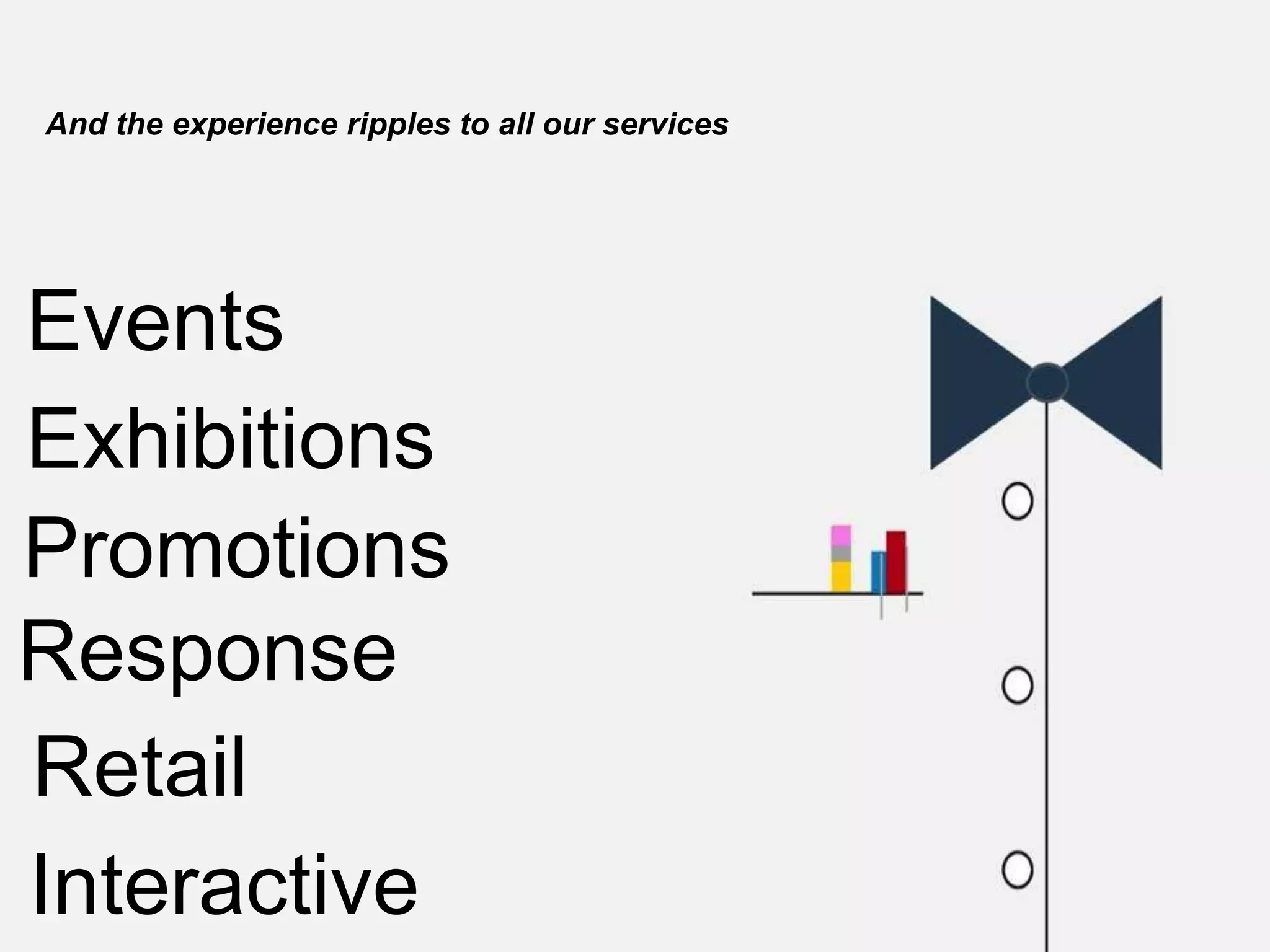 And the experience ripples to all our services

Events

Exhibitions

Promotions

Response

Retail

Interactive